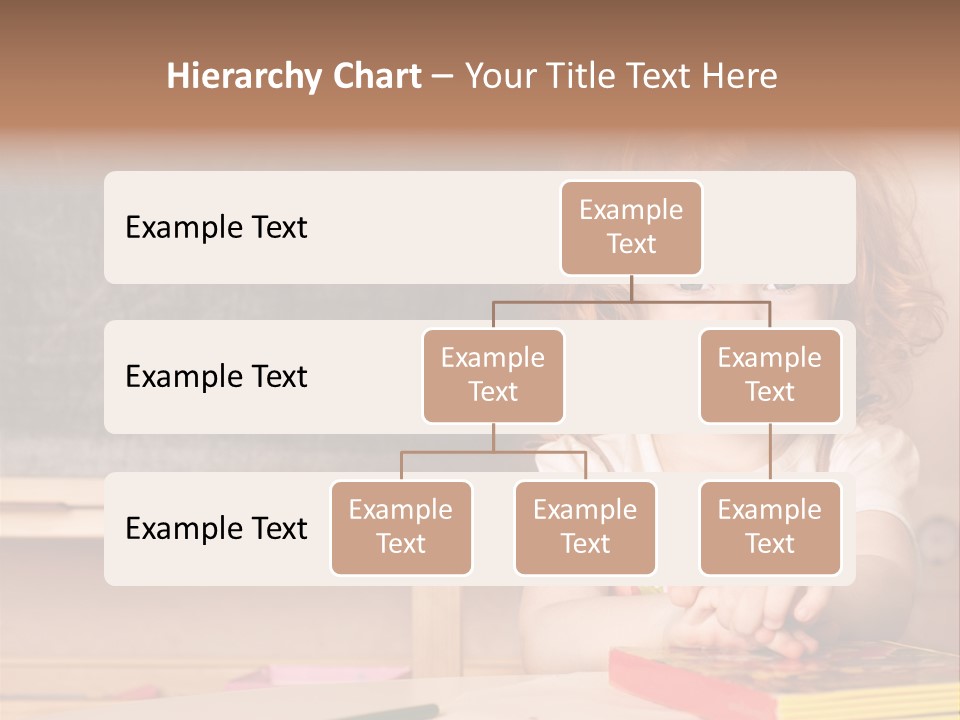 Hierarchy Chart – Your Title Text Here

Example Text

Example Text

Example Text

Example Text

Example Text

Example Text

Example Text

Example Text

Example Text